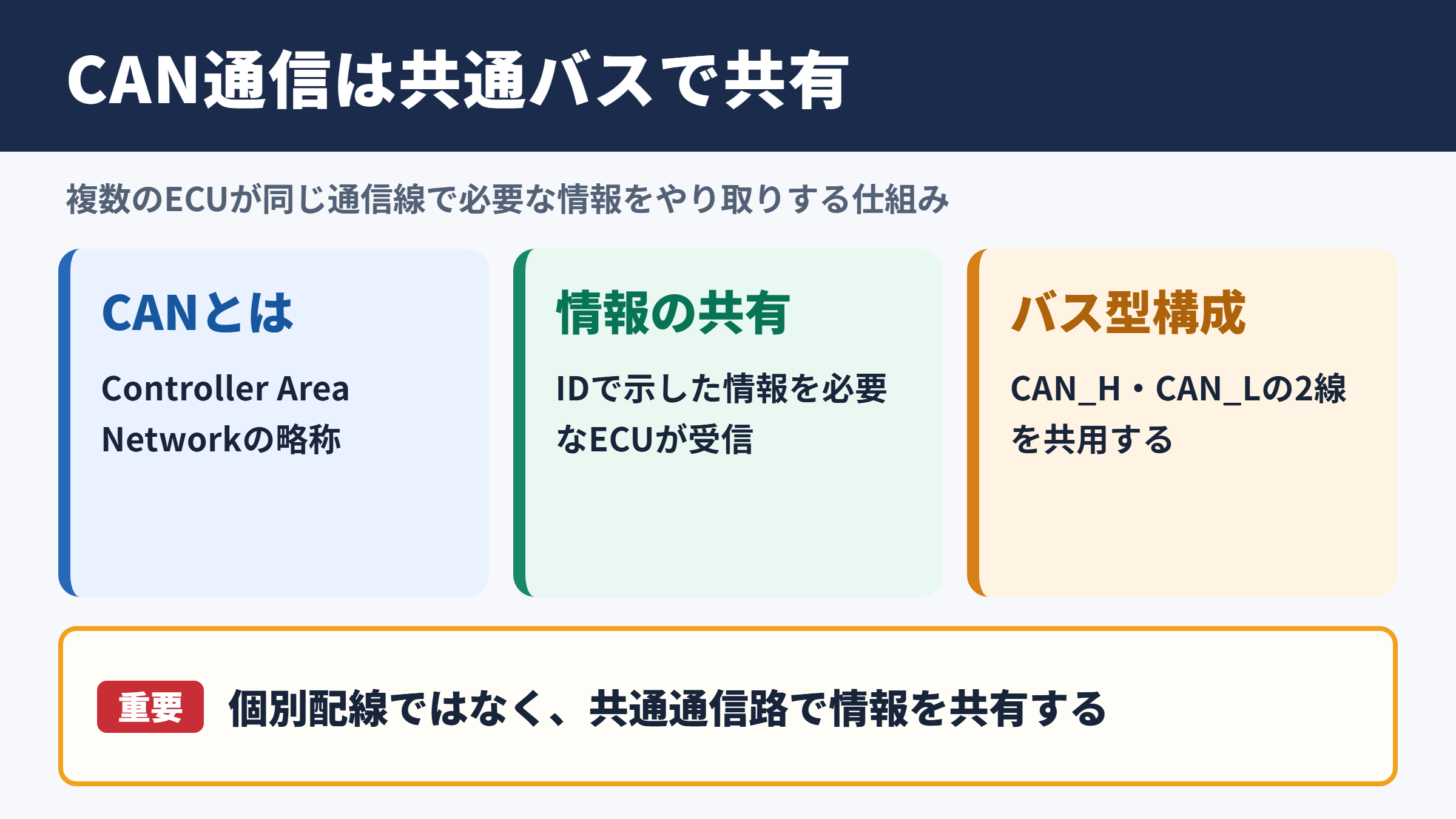 CAN通信は共通バスで共有

複数のECUが同じ通信線で必要な情報をやり取りする仕組み

CANとは

Controller Area Networkの略称

情報の共有

IDで示した情報を必要なECUが受信

バス型構成

CAN_H・CAN_Lの2線を共用する

重要 個別配線ではなく、共通通信路で情報を共有する